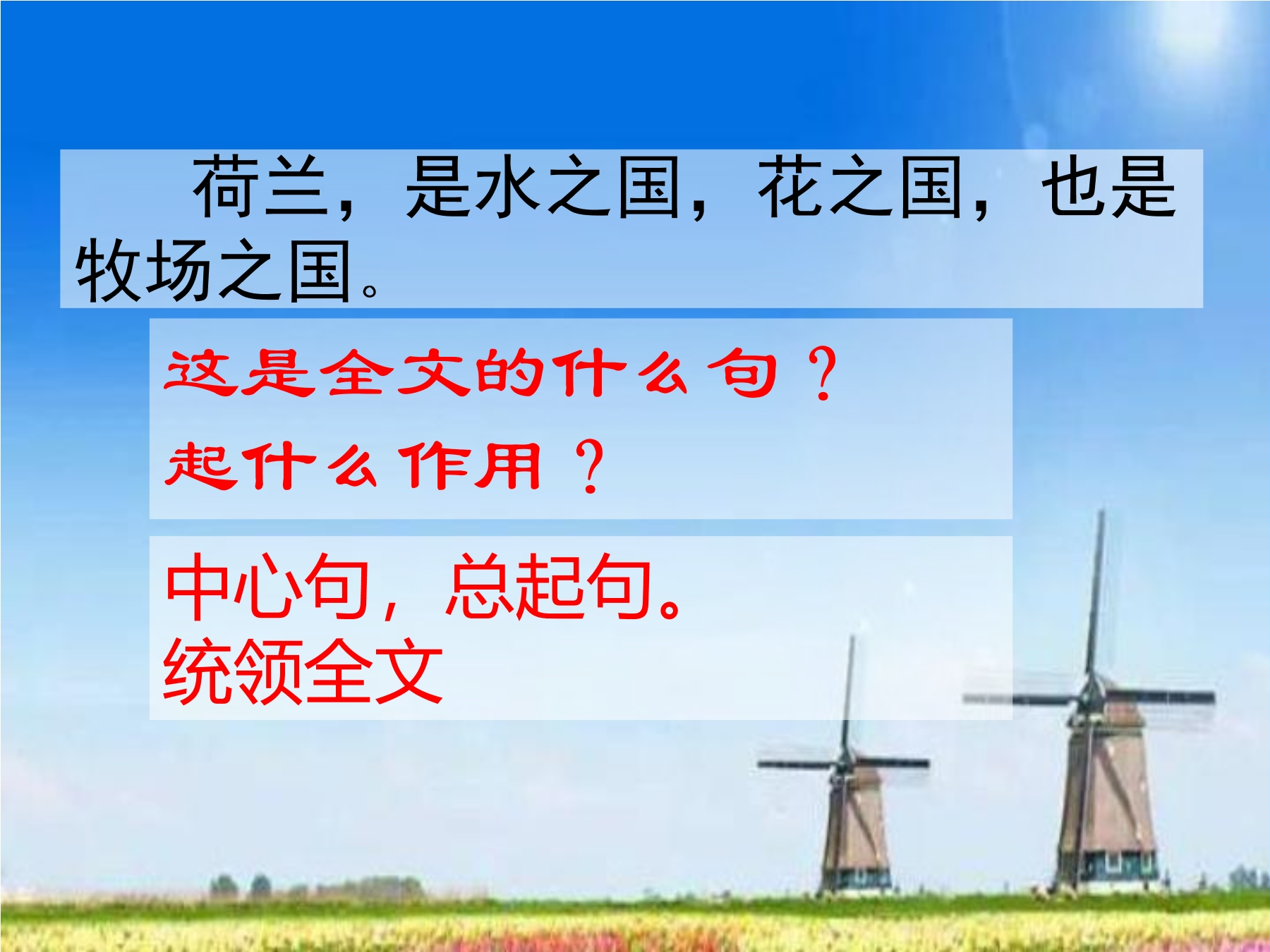 荷兰，是水之国，花之国，也是牧场之国。

这是全文的什么句？
起什么作用？

中心句，总起句。
统领全文